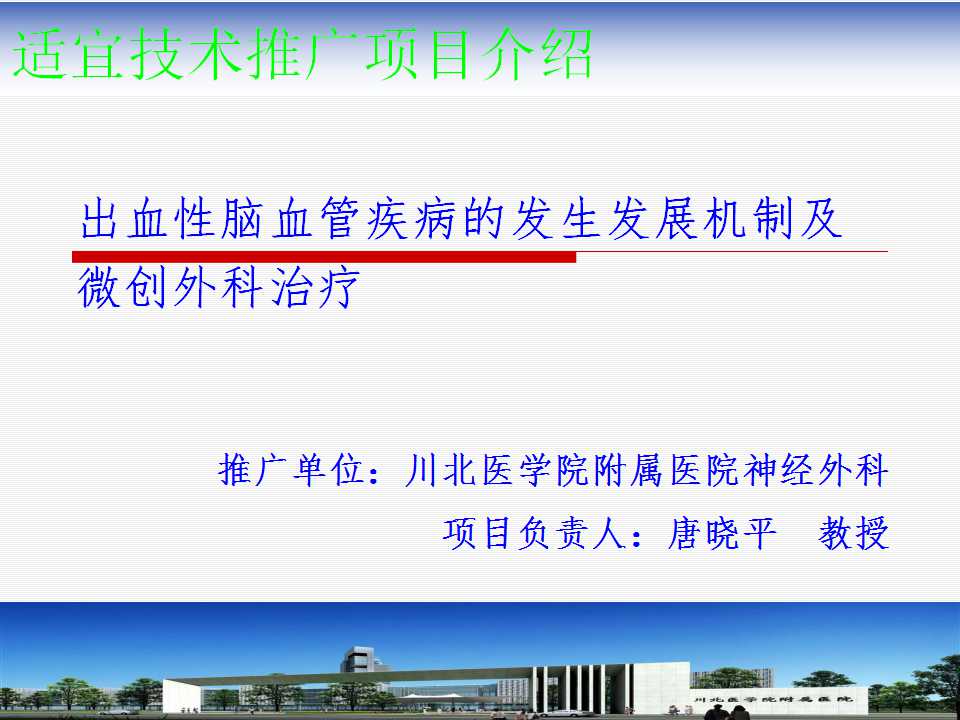 适宜技术推广项目介绍

出血性脑血管疾病的发生发展机制及微创外科治疗

推广单位：川北医学院附属医院神经外科

项目负责人：唐晓平 教授

川北医学院附属医院